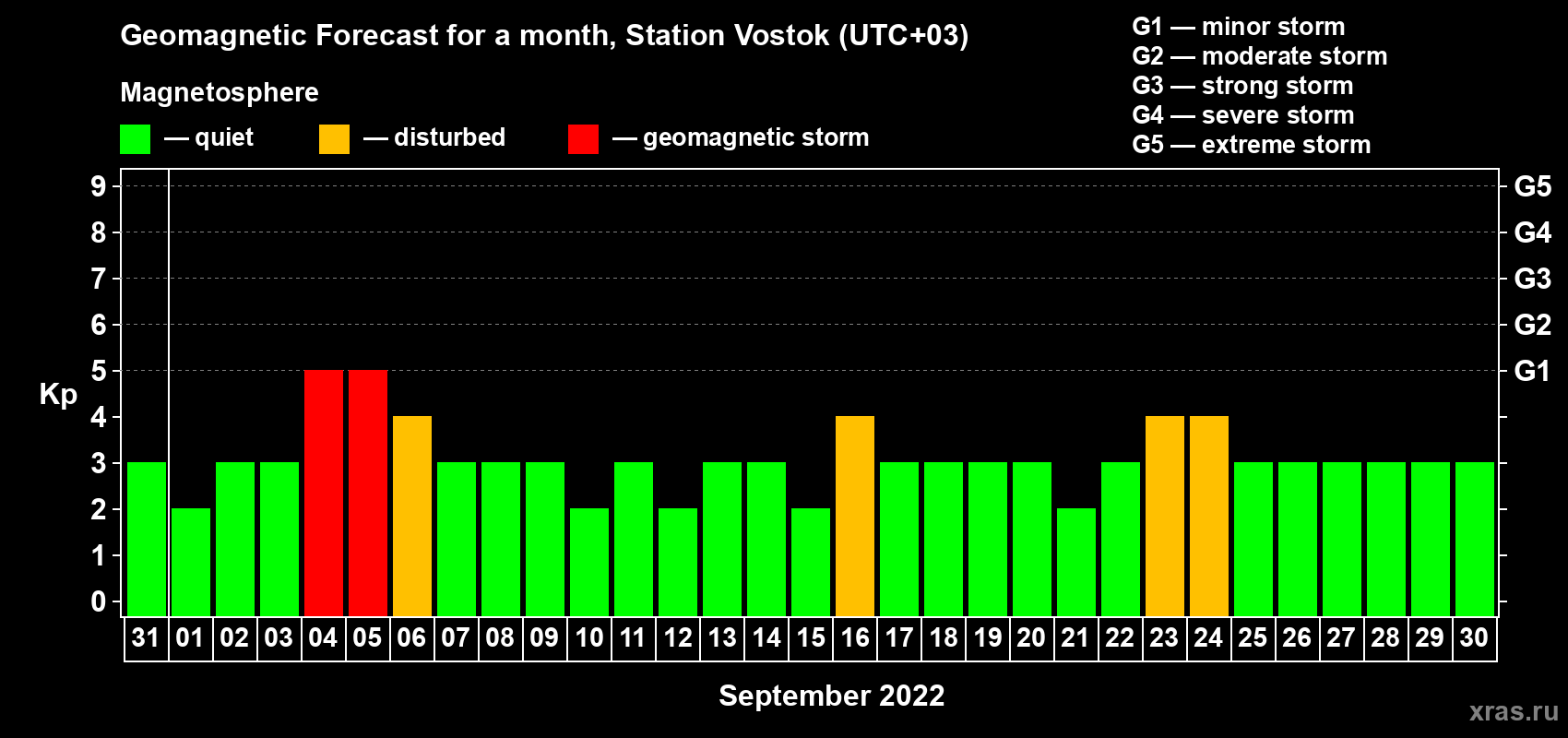 Geomagnetic Forecast for a month, Station Vostok (UTC+03)

Magnetosphere

— quiet — disturbed — geomagnetic storm

G1 — minor storm
G2 — moderate storm
G3 — strong storm
G4 — severe storm
G5 — extreme storm

Kp

9 8 7 6 5 4 3 2 1 0

G5 G4 G3 G2 G1

31 01 02 03 04 05 06 07 08 09 10 11 12 13 14 15 16 17 18 19 20 21 22 23 24 25 26 27 28 29 30

September 2022

xras.ru